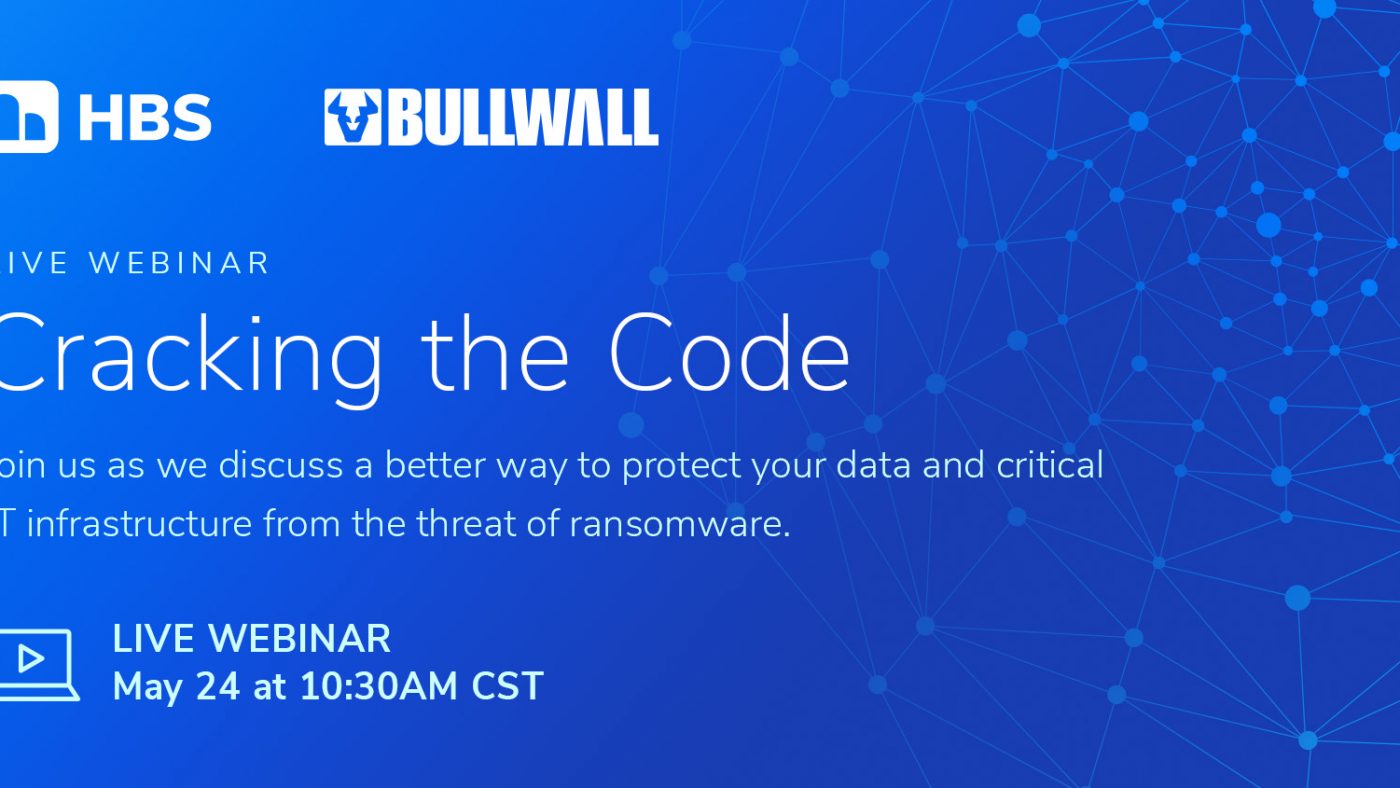 HBS BULLWALL

IVE WEBINAR

Cracking the Code

oin us as we discuss a better way to protect your data and critical T infrastructure from the threat of ransomware.

LIVE WEBINAR
May 24 at 10:30AM CST